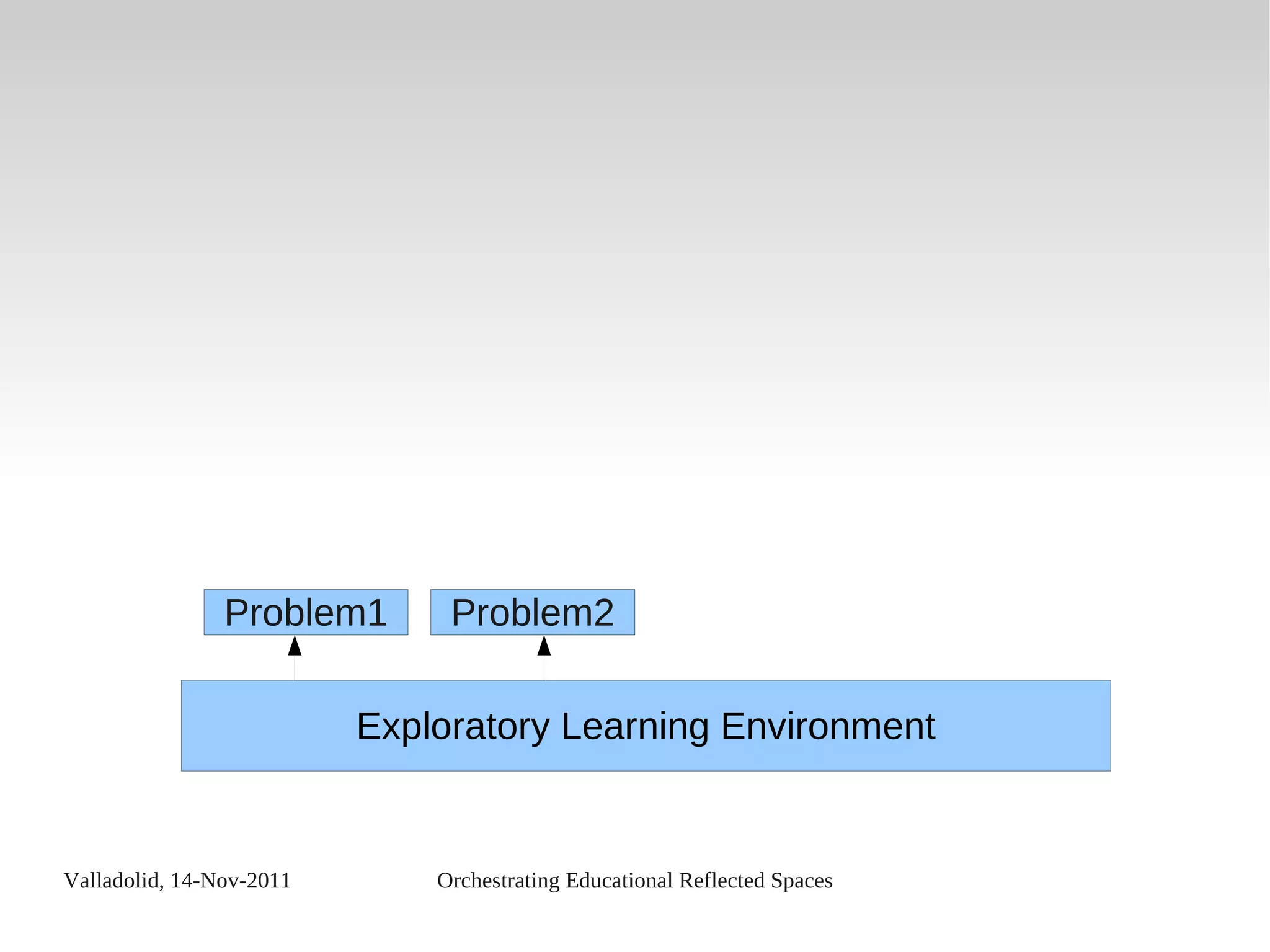 Problem1

Problem2

Exploratory Learning Environment

Valladolid, 14-Nov-2011

Orchestrating Educational Reflected Spaces